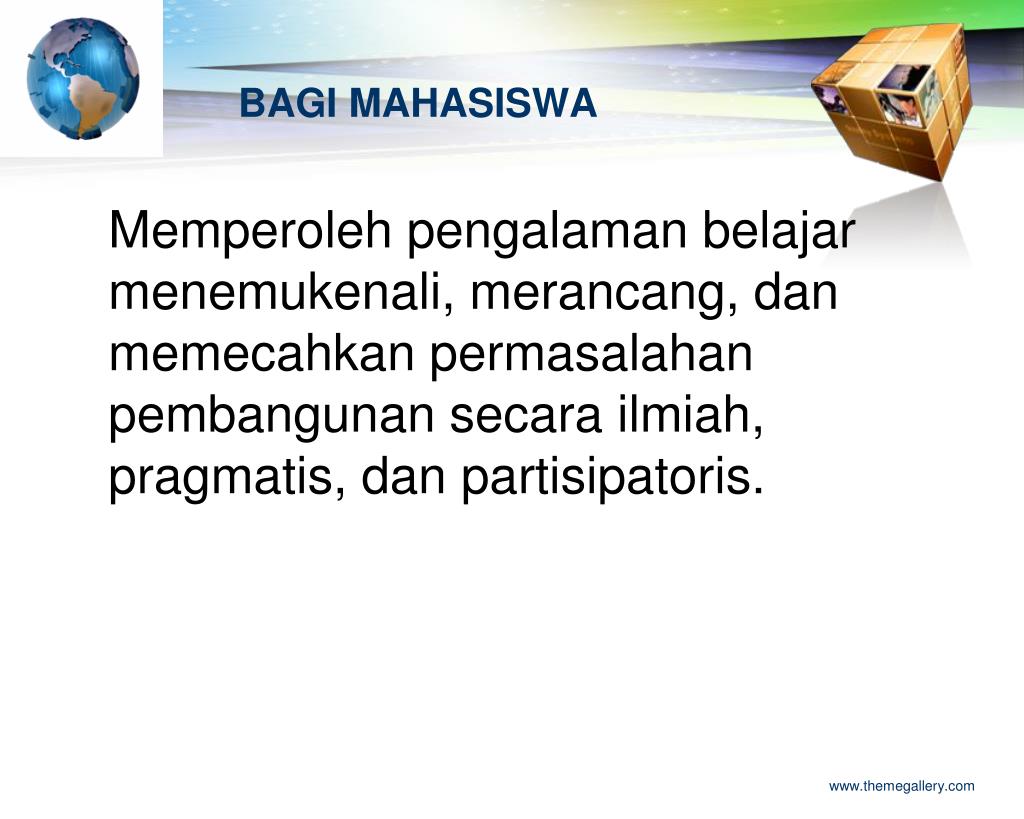 BAGI MAHASISWA

Memperoleh pengalaman belajar menemukenali, merancang, dan memecahkan permasalahan pembangunan secara ilmiah, pragmatis, dan partisipatoris.

www.themegallery.com